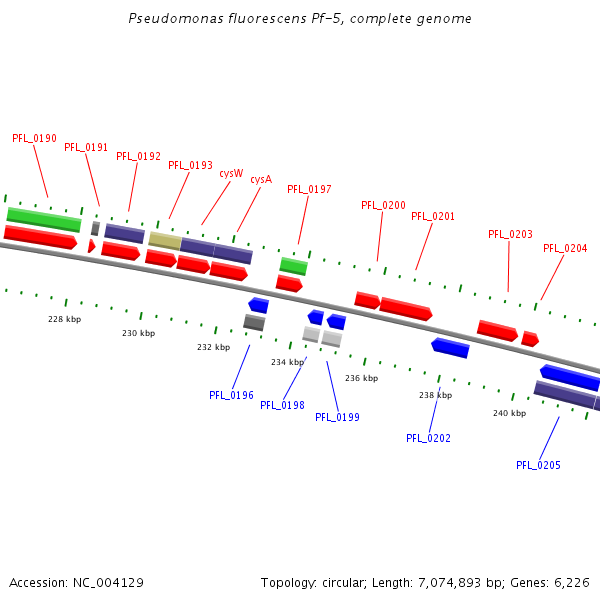 Pseudomonas fluorescens Pf-5, complete genome

PFL_0190
PFL_0191
PFL_0192
PFL_0193
cysW
cysA
PFL_0197
PFL_0200
PFL_0201
PFL_0203
PFL_0204

228 kbp
230 kbp
232 kbp
234 kbp
236 kbp
238 kbp
240 kbp

PFL_0196
PFL_0198
PFL_0199
PFL_0202
PFL_0205

Accession: NC_004129

Topology: circular; Length: 7,074,893 bp; Genes: 6,226